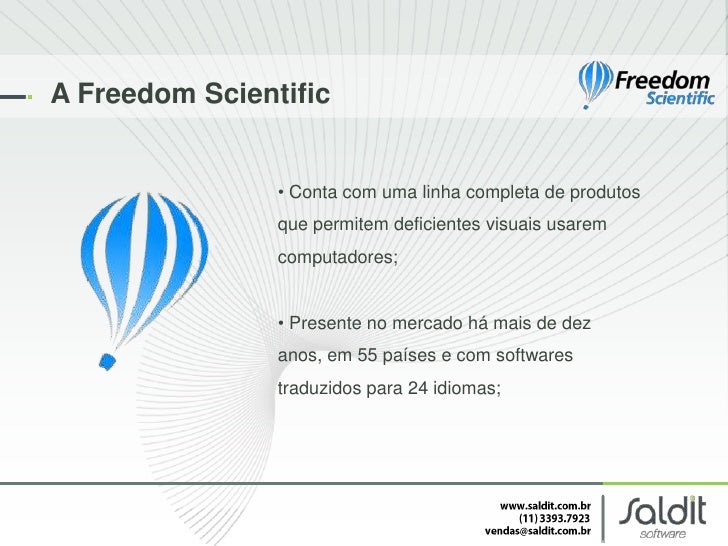 A Freedom Scientific

Freedom Scientific

• Conta com uma linha completa de produtos que permitem deficientes visuais usarem computadores;

• Presente no mercado há mais de dez anos, em 55 países e com softwares traduzidos para 24 idiomas;

www.saldit.com.br
(11) 3393.7923
vendas@saldit.com.br

Saldit
software